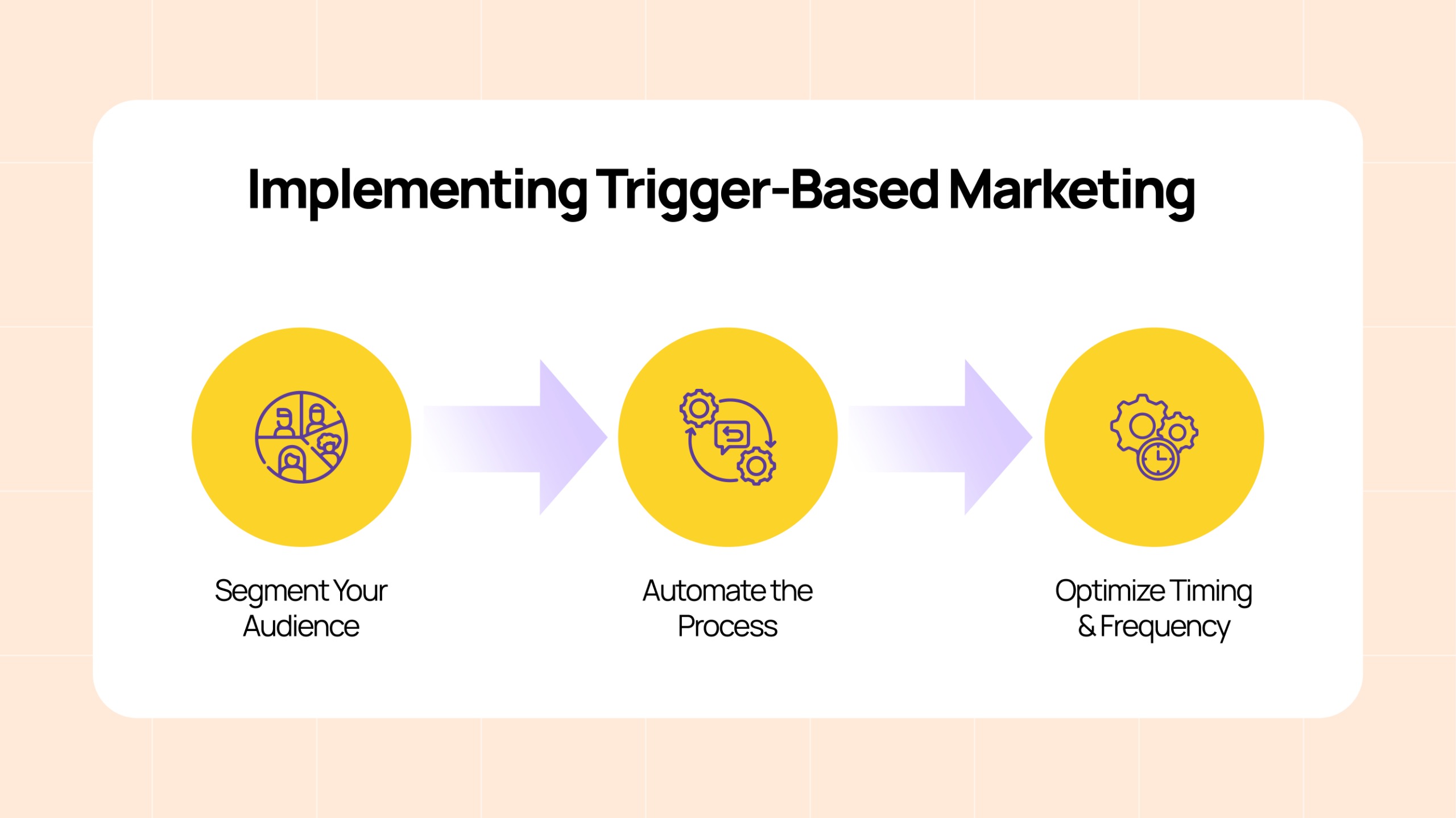 Implementing Trigger-Based Marketing

Segment Your Audience

Automate the Process

Optimize Timing & Frequency